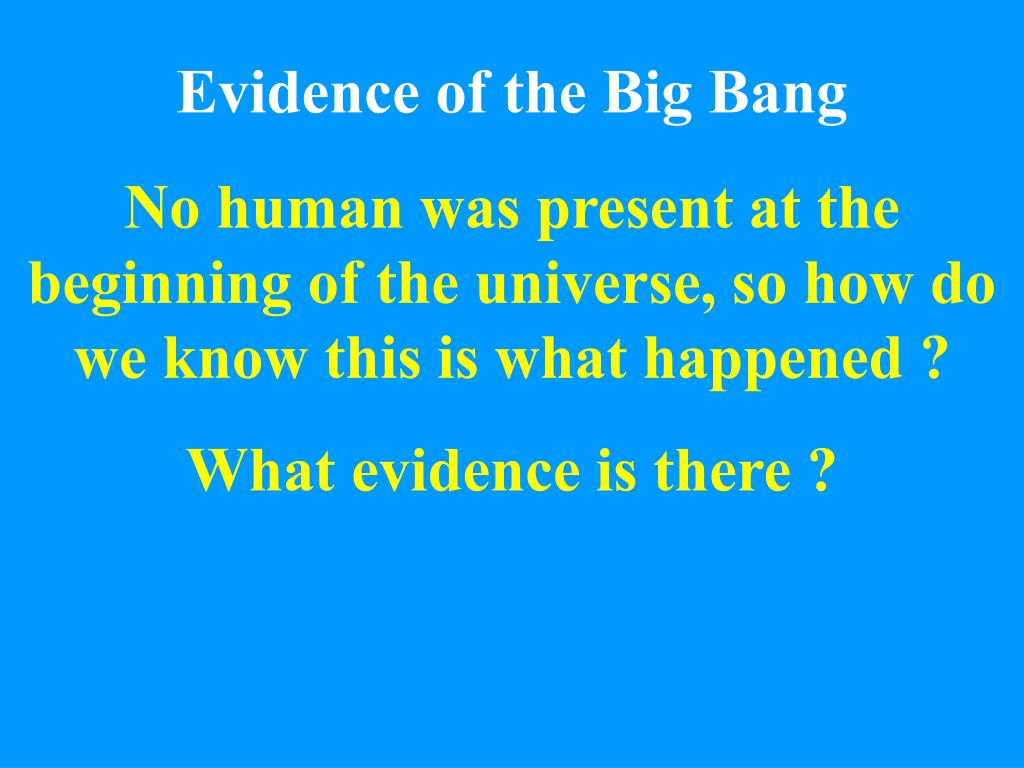 Evidence of the Big Bang

No human was present at the beginning of the universe, so how do we know this is what happened ?

What evidence is there ?